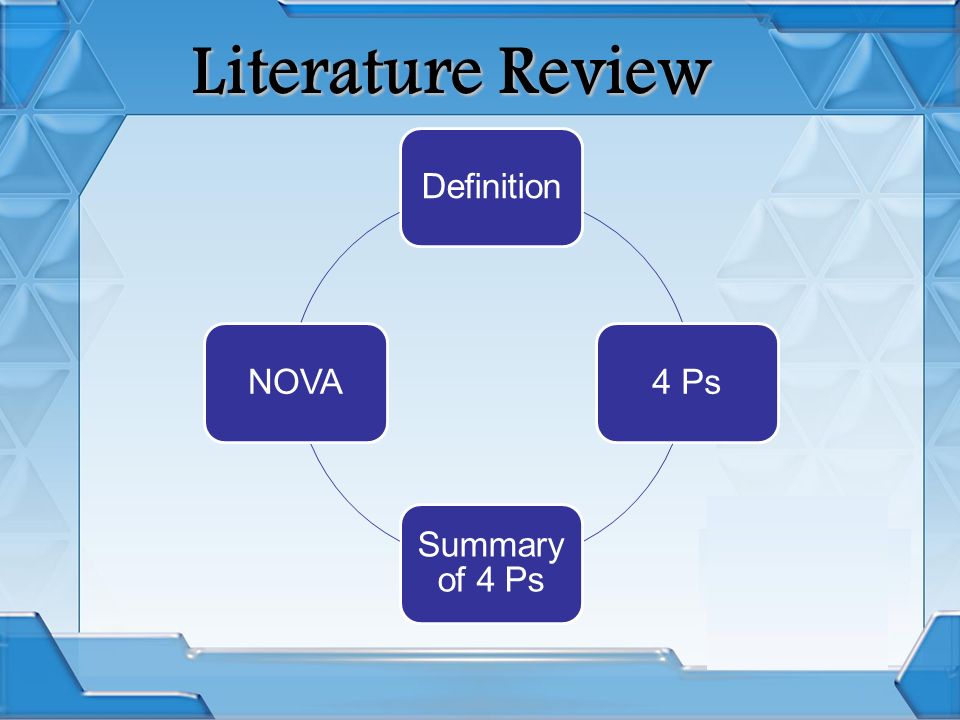 Literature Review

Definition

4 Ps

Summary of 4 Ps

NOVA